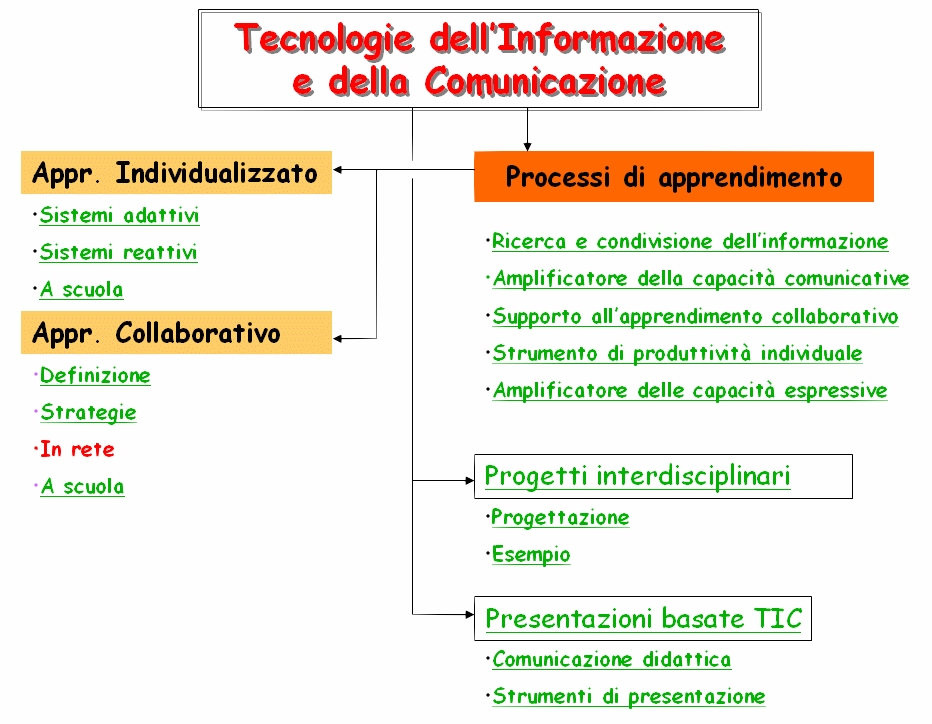 Tecnologie dell'Informazione e della Comunicazione

Appr. Individualizzato

·Sistemi adattivi

·Sistemi reattivi

·A scuola

Appr. Collaborativo

·Definizione

·Strategie

·In rete

·A scuola

Processi di apprendimento

·Ricerca e condivisione dell'informazione

·Amplificatore della capacità comunicative

·Supporto all'apprendimento collaborativo

·Strumento di produttività individuale

·Amplificatore delle capacità espressive

Progetti interdisciplinari

·Progettazione

·Esempio

Presentazioni basate TIC

·Comunicazione didattica

·Strumenti di presentazione